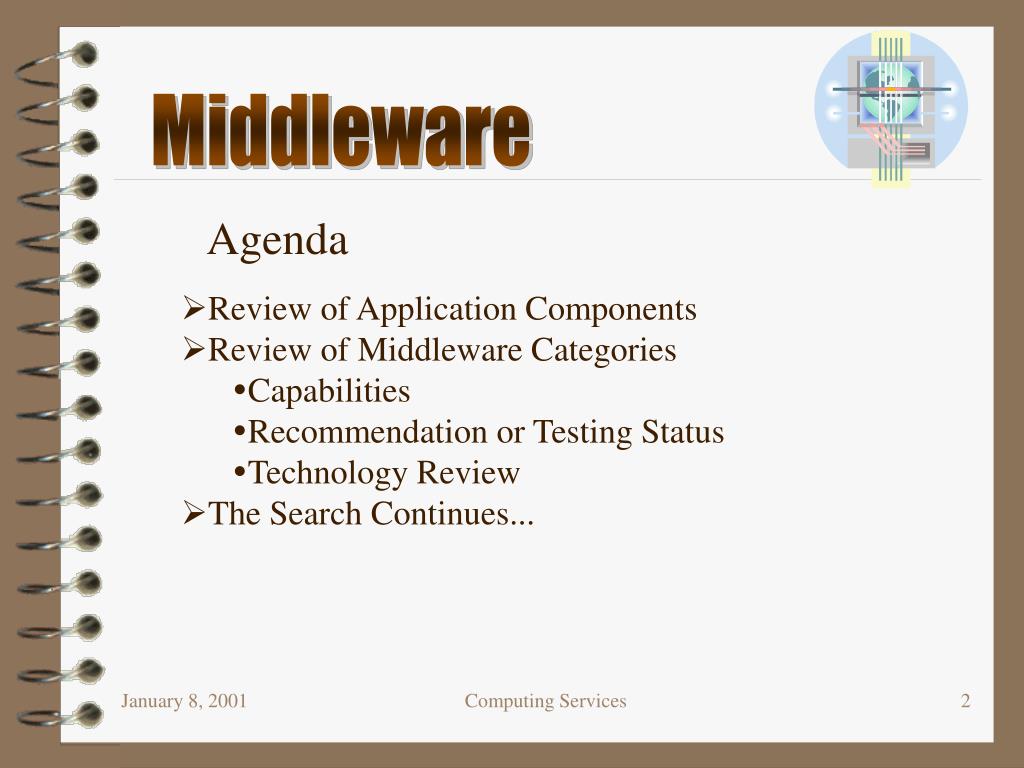 Middleware

Agenda

➢Review of Application Components
➢Review of Middleware Categories
•Capabilities
•Recommendation or Testing Status
•Technology Review
➢The Search Continues...

January 8, 2001

Computing Services

2